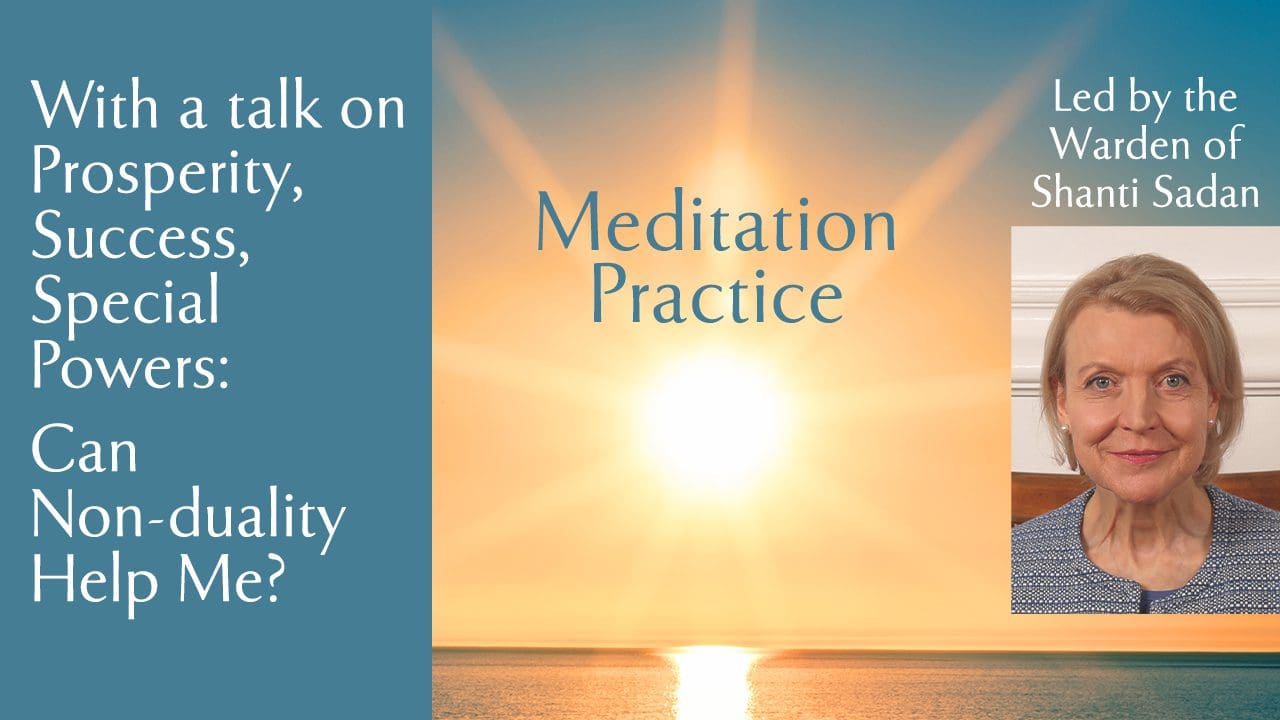 With a talk on Prosperity, Success, Special Powers:

Can Non-duality Help Me?

Meditation Practice

Led by the Warden of Shanti Sadan